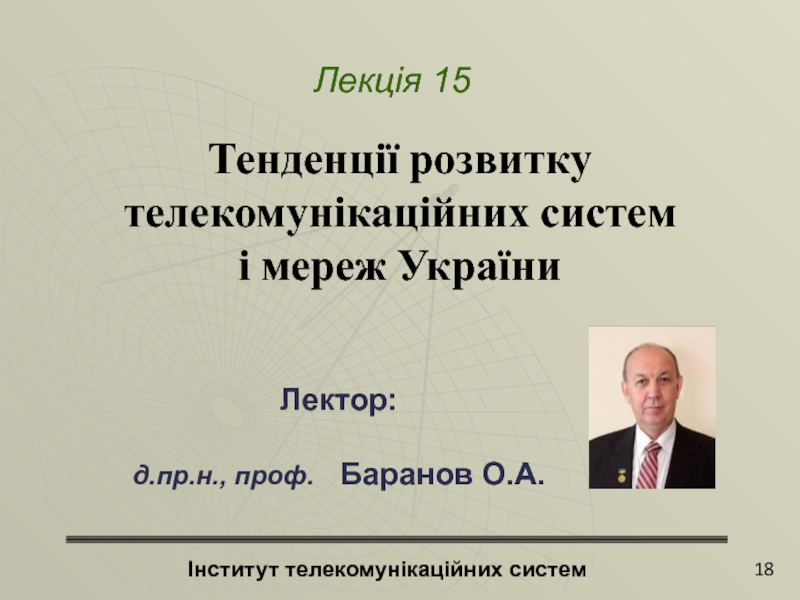 Лекція 15

Тенденції розвитку телекомунікаційних систем і мереж України

Лектор:

д.пр.н., проф. Баранов О.А.

Інститут телекомунікаційних систем

18